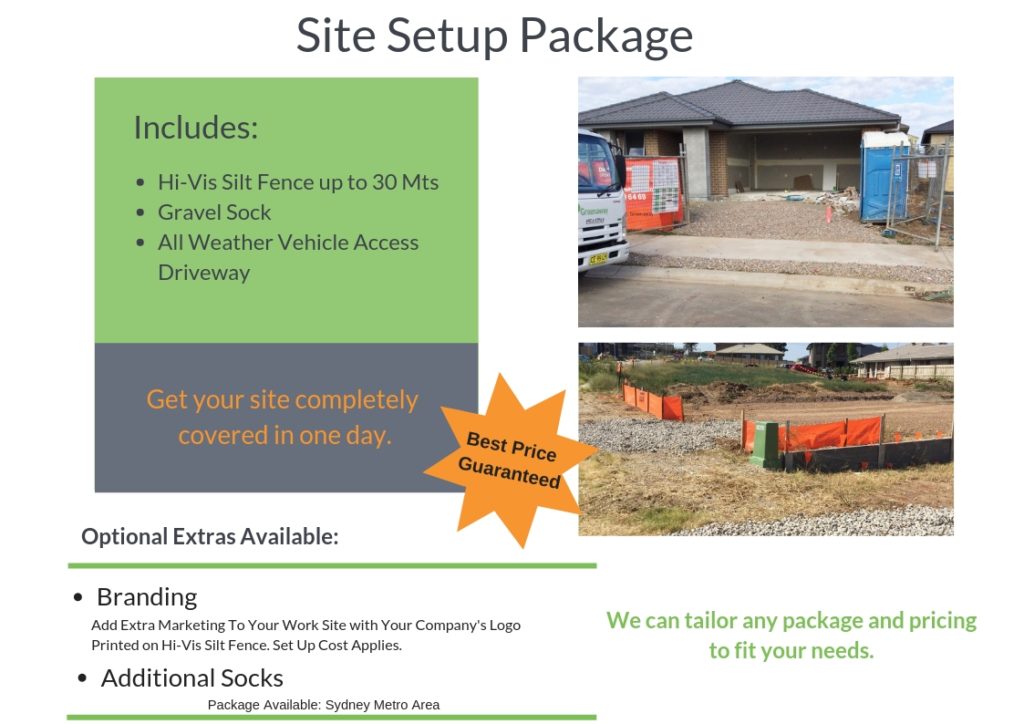 Site Setup Package

Includes:

- Hi-Vis Silt Fence up to 30 Mts
- Gravel Sock
- All Weather Vehicle Access Driveway

Get your site completely covered in one day.

Best Price Guaranteed

Optional Extras Available:

- Branding

Add Extra Marketing To Your Work Site with Your Company's Logo Printed on Hi-Vis Silt Fence. Set Up Cost Applies.

- Additional Socks

Package Available: Sydney Metro Area

We can tailor any package and pricing to fit your needs.